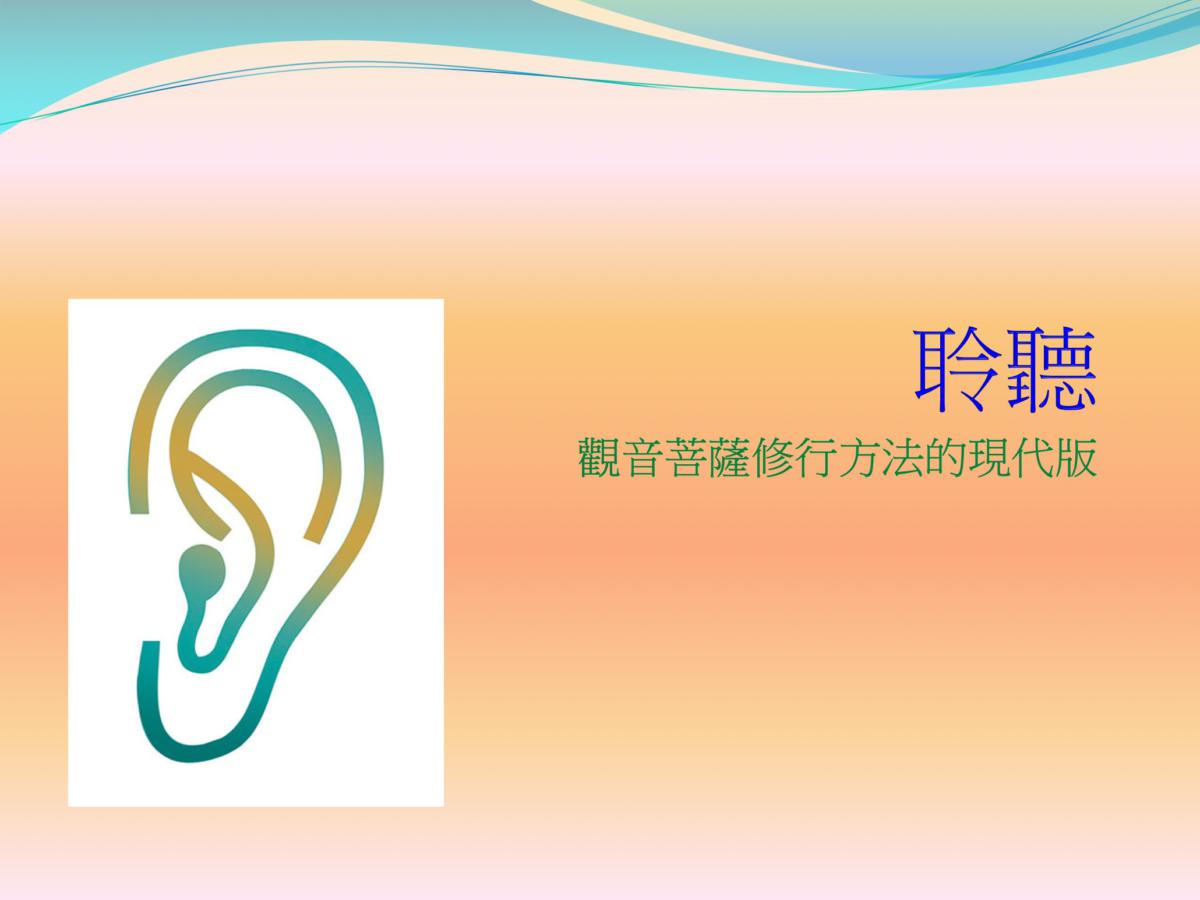 聆聽

觀音菩薩修行方法的現代版